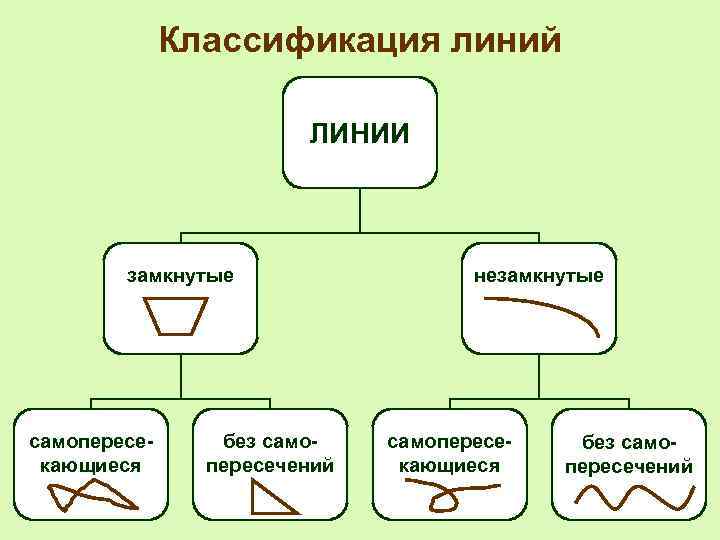 Классификация линий

ЛИНИИ

замкнутые

незамкнутые

самопересекающиеся

без самопересечений

самопересекающиеся

без самопересечений